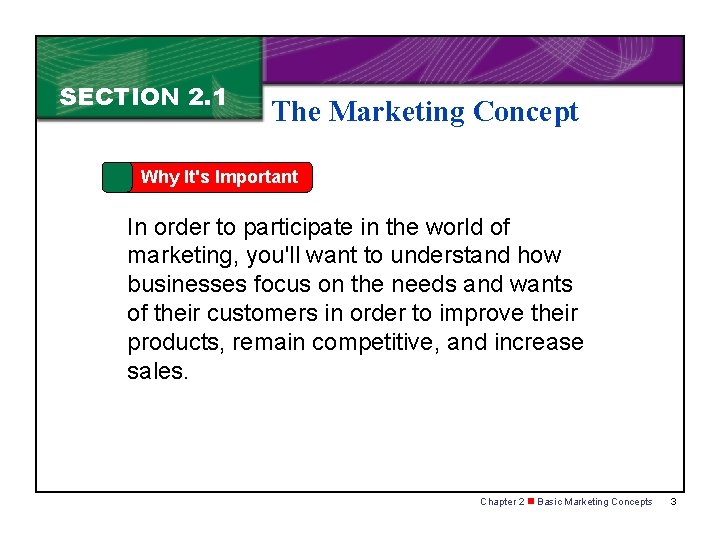 SECTION 2.1

The Marketing Concept

Why It's Important

In order to participate in the world of marketing, you'll want to understand how businesses focus on the needs and wants of their customers in order to improve their products, remain competitive, and increase sales.

Chapter 2 ■ Basic Marketing Concepts 3